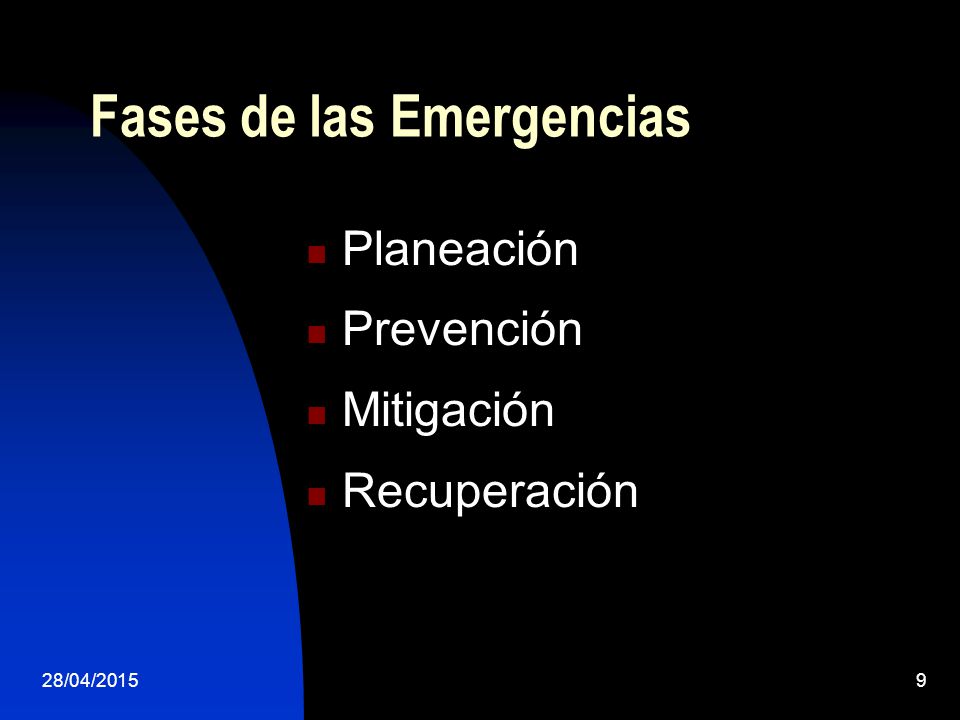 Fases de las Emergencias

- Planeación
- Prevención
- Mitigación
- Recuperación

28/04/2015

9